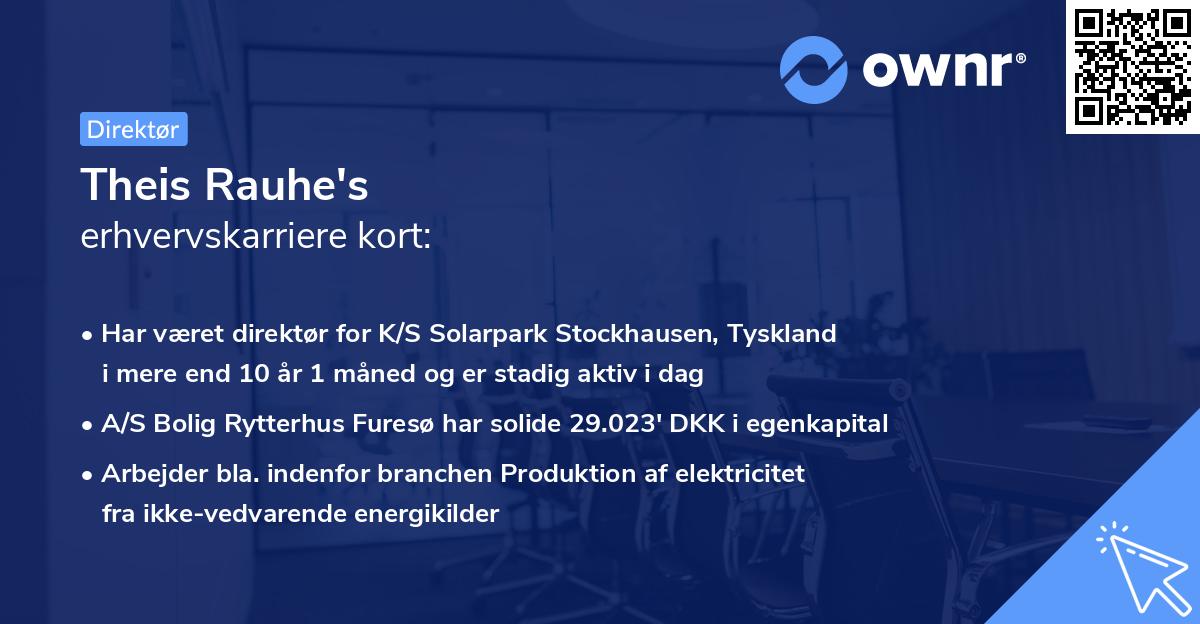 ownr®

Direktør

Theis Rauhe's
erhvervskarriere kort:

• Har været direktør for K/S Solarpark Stockhausen, Tyskland i mere end 10 år 1 måned og er stadig aktiv i dag

• A/S Bolig Rytterhus Furesø har solide 29.023' DKK i egenkapital

• Arbejder bla. indenfor branchen Produktion af elektricitet fra ikke-vedvarende energikilder